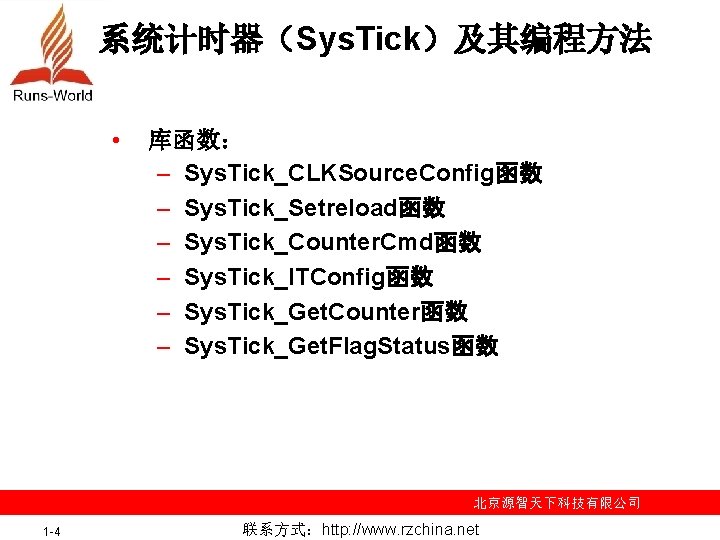 Runs-World

系统计时器（SysTick）及其编程方法

• 库函数：
– SysTick_CLKSourceConfig函数
– SysTick_Setreload函数
– SysTick_CounterCmd函数
– SysTick_ITConfig函数
– SysTick_GetCounter函数
– SysTick_GetFlagStatus函数

北京源智天下科技有限公司

1-4

联系方式：http://www.rzchina.net